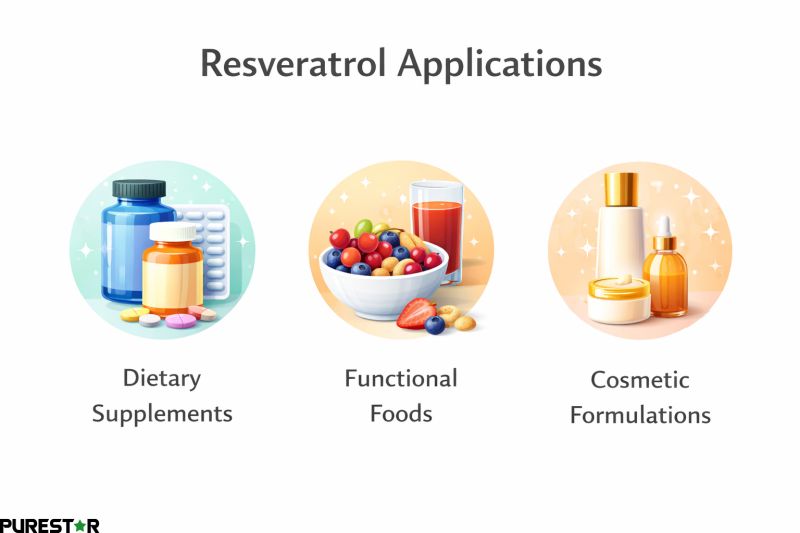 Resveratrol Applications

Dietary Supplements

Functional Foods

Cosmetic Formulations

PURESTAR